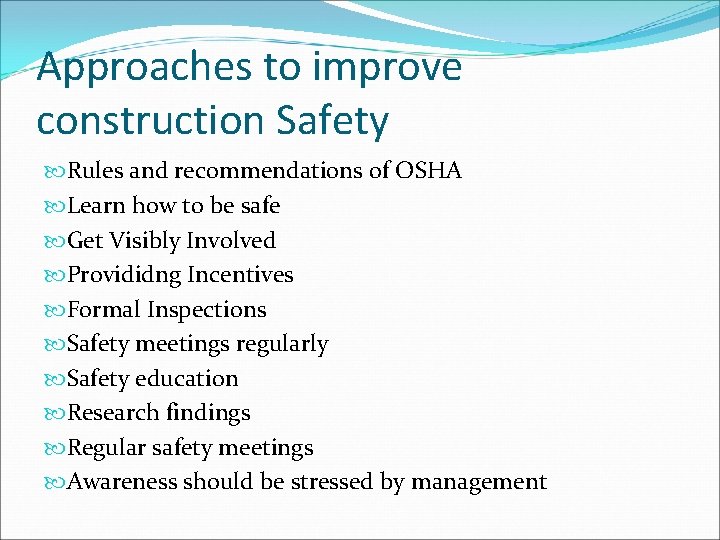 Approaches to improve construction Safety

Rules and recommendations of OSHA
Learn how to be safe
Get Visibly Involved
Provididng Incentives
Formal Inspections
Safety meetings regularly
Safety education
Research findings
Regular safety meetings
Awareness should be stressed by management